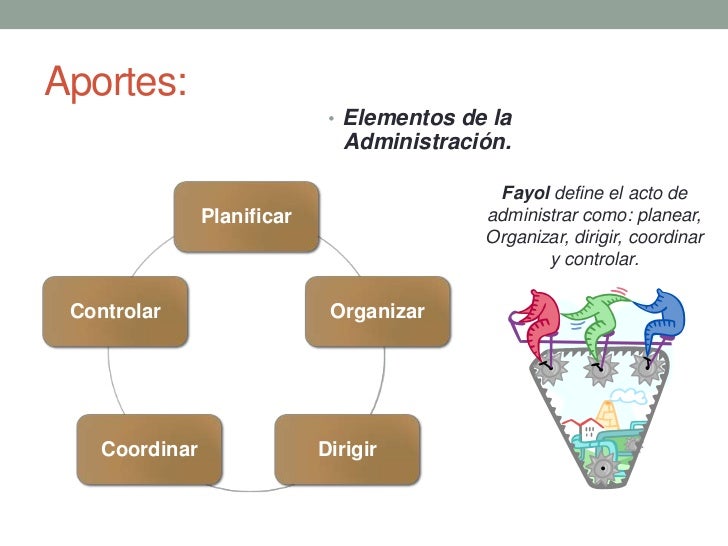 Aportes:

• Elementos de la Administración.

Planificar

Organizar

Dirigir

Coordinar

Controlar

Fayol define el acto de administrar como: planear, Organizar, dirigir, coordinar y controlar.